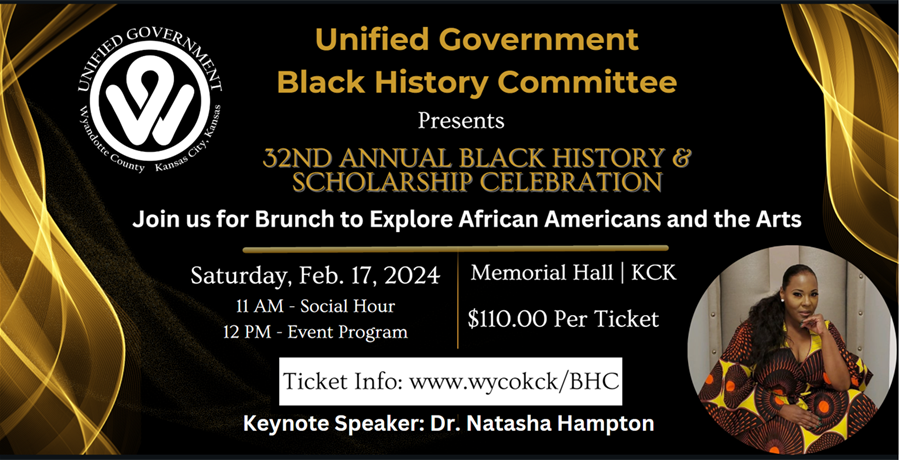 UNIFIED GOVERNMENT
Wyandotte County Kansas City, Kansas

Unified Government
Black History Committee
Presents

32ND ANNUAL BLACK HISTORY & SCHOLARSHIP CELEBRATION

Join us for Brunch to Explore African Americans and the Arts

Saturday, Feb. 17, 2024
11 AM - Social Hour
12 PM - Event Program

Memorial Hall | KCK
$110.00 Per Ticket

Ticket Info: www.wycokck/BHC

Keynote Speaker: Dr. Natasha Hampton